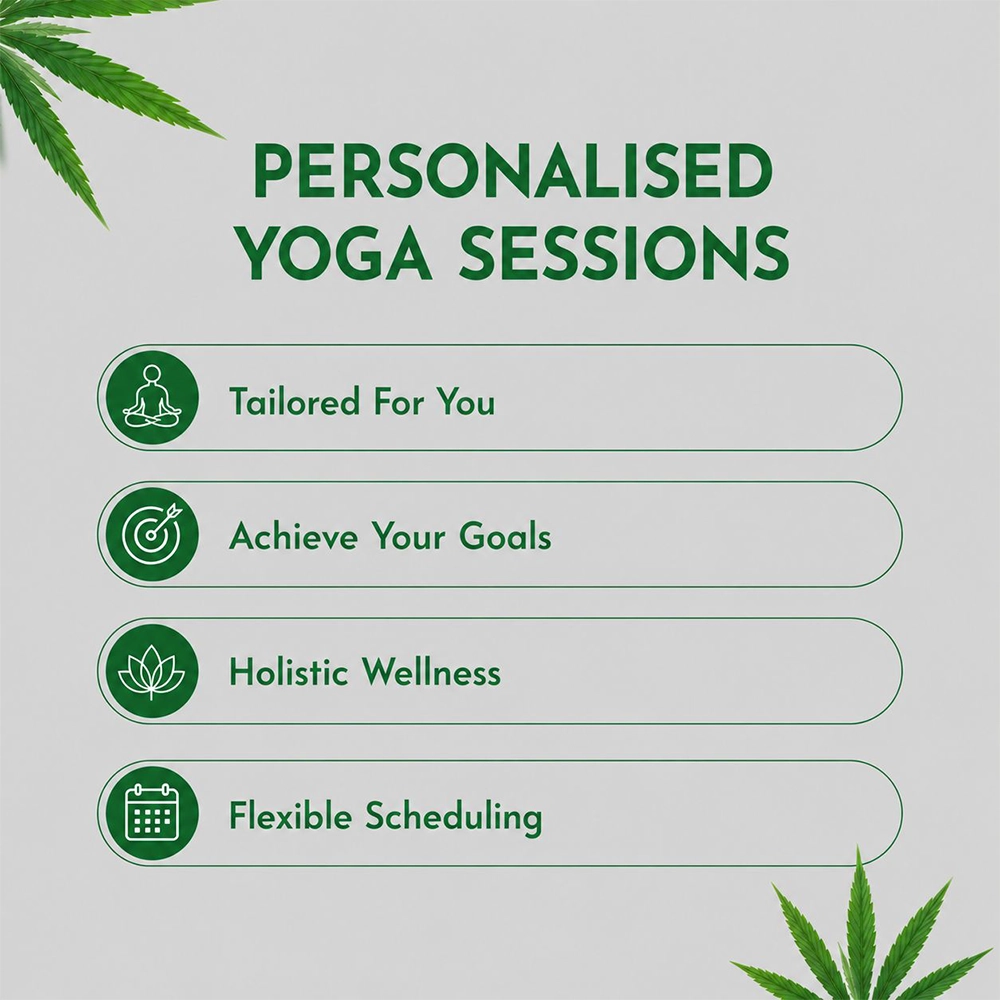 PERSONALISED YOGA SESSIONS

Tailored For You

Achieve Your Goals

Holistic Wellness

Flexible Scheduling